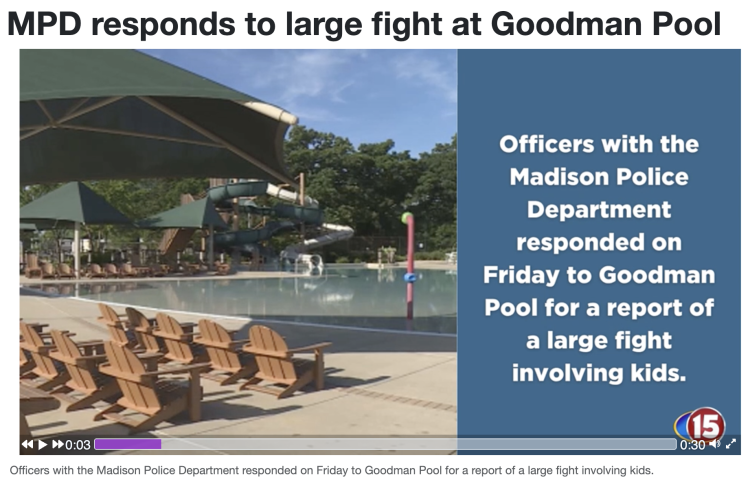 MPD responds to large fight at Goodman Pool

Officers with the Madison Police Department responded on Friday to Goodman Pool for a report of a large fight involving kids.

15

0:03

0:30

Officers with the Madison Police Department responded on Friday to Goodman Pool for a report of a large fight involving kids.